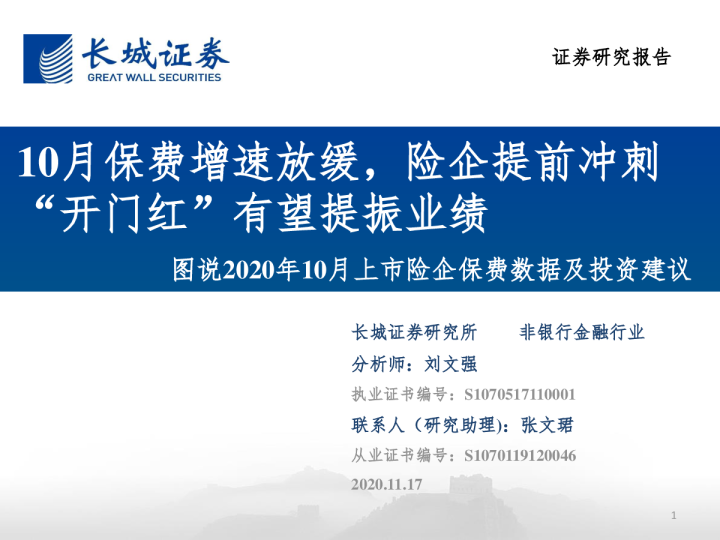 长城证券
GREAT WALL SECURITIES

证券研究报告

10月保费增速放缓，险企提前冲刺“开门红”有望提振业绩

图说2020年10月上市险企保费数据及投资建议

长城证券研究所　　非银行金融行业

分析师：刘文强

执业证书编号：S1070517110001

联系人（研究助理）：张文珺

从业证书编号：S1070119120046

2020.11.17

1